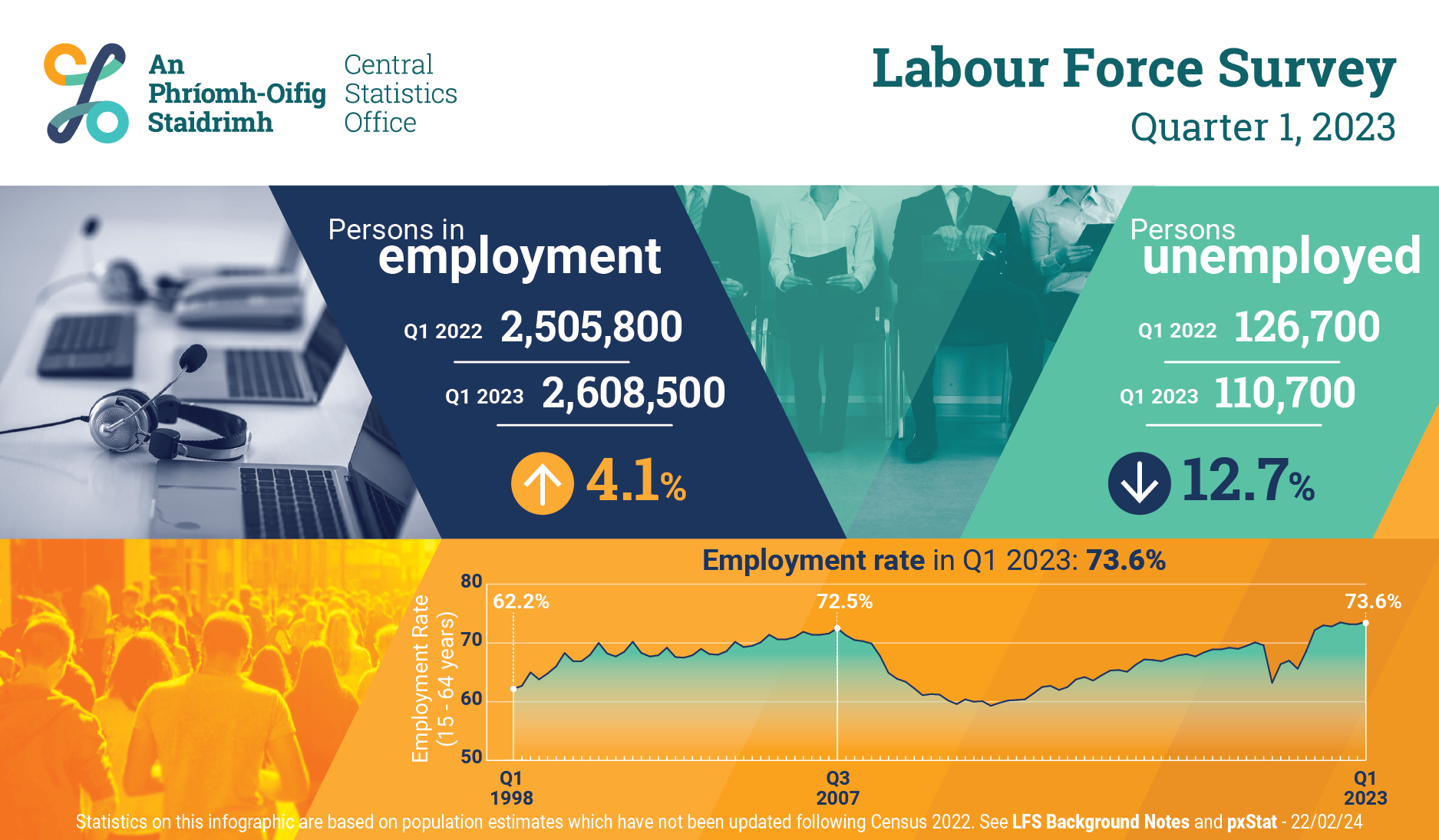 An Phríomh-Oifig Staidrimh

Central Statistics Office

Labour Force Survey
Quarter 1, 2023

Persons in employment
Q1 2022 2,505,800
Q1 2023 2,608,500
4.1%

Persons unemployed
Q1 2022 126,700
Q1 2023 110,700
12.7%

Employment rate in Q1 2023: 73.6%

Employment Rate (15 - 64 years)

80
70
60
50

62.2%
72.5%
73.6%

Q1 1998
Q3 2007
Q1 2023

Statistics on this infographic are based on population estimates which have not been updated following Census 2022. See LFS Background Notes and pxStat - 22/02/24